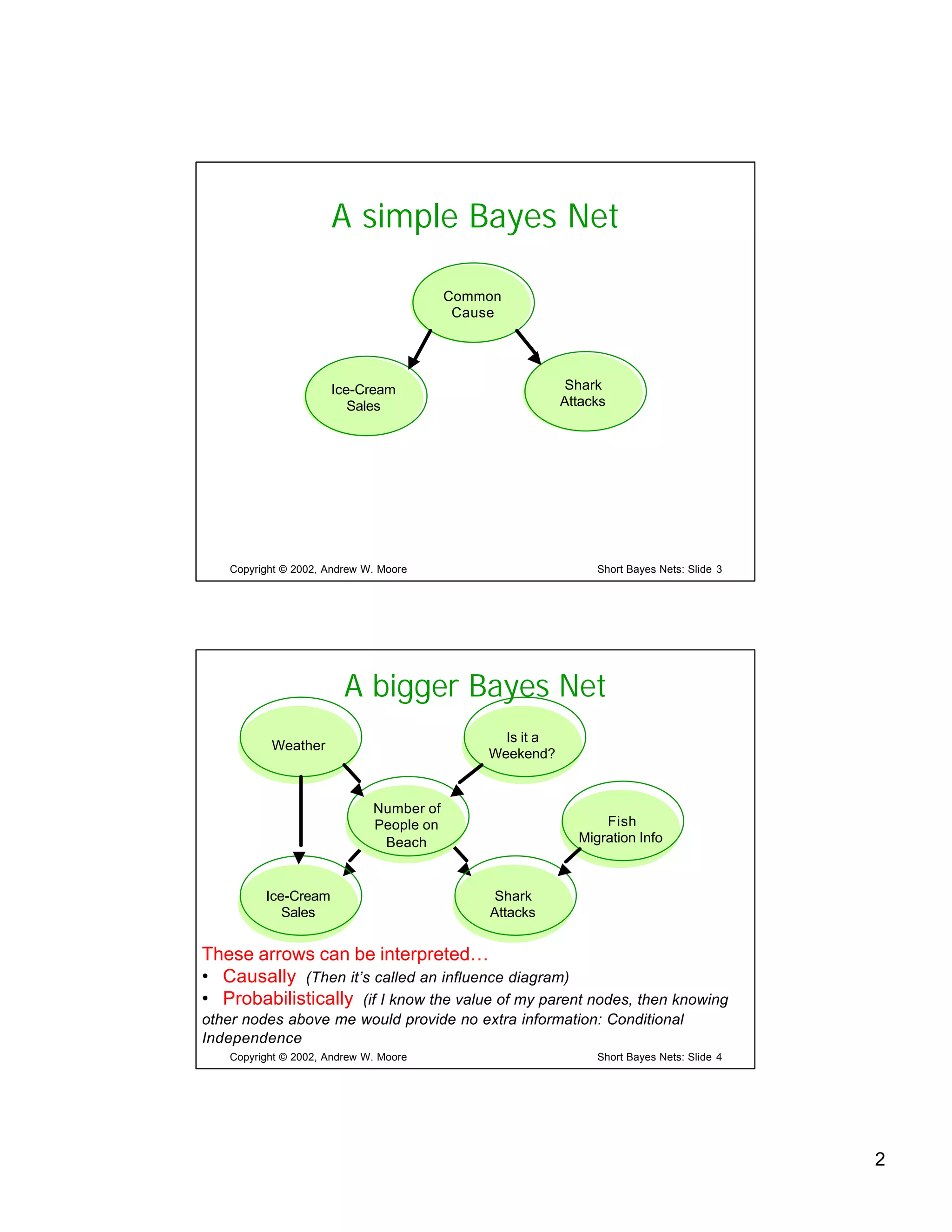 A simple Bayes Net

Common Cause

Ice-Cream Sales

Shark Attacks

Copyright © 2002, Andrew W. Moore

Short Bayes Nets: Slide 3

A bigger Bayes Net

Weather

Is it a Weekend?

Number of People on Beach

Fish Migration Info

Ice-Cream Sales

Shark Attacks

These arrows can be interpreted…

• Causally (Then it's called an influence diagram)

• Probabilistically (if I know the value of my parent nodes, then knowing other nodes above me would provide no extra information: Conditional Independence

Copyright © 2002, Andrew W. Moore

Short Bayes Nets: Slide 4

2